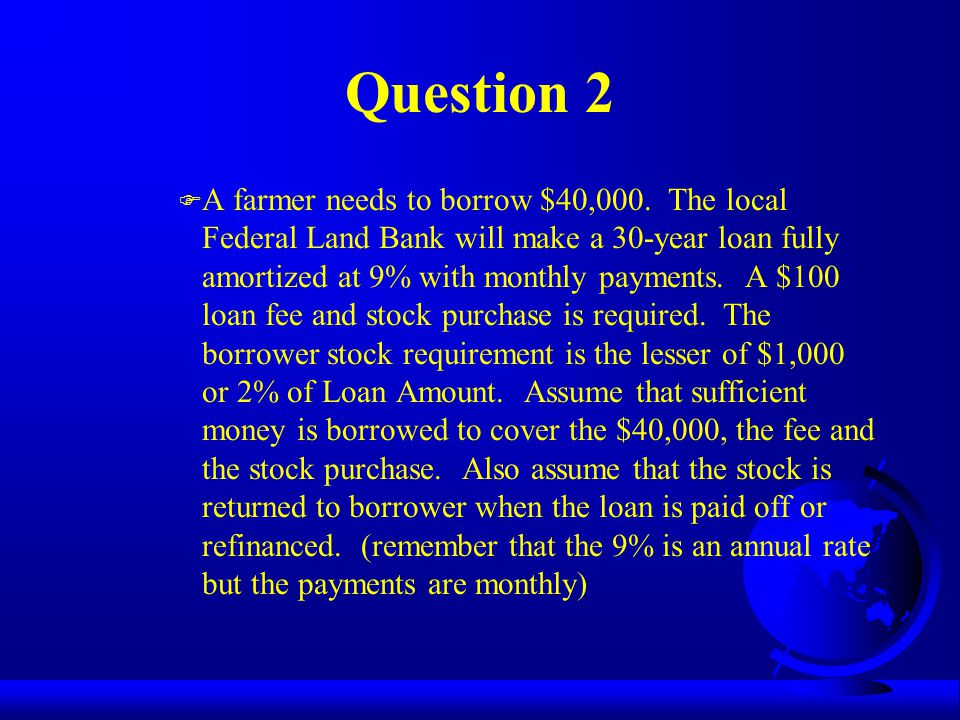 Question 2

A farmer needs to borrow \$40,000. The local Federal Land Bank will make a 30-year loan fully amortized at 9% with monthly payments. A \$100 loan fee and stock purchase is required. The borrower stock requirement is the lesser of \$1,000 or 2% of Loan Amount. Assume that sufficient money is borrowed to cover the \$40,000, the fee and the stock purchase. Also assume that the stock is returned to borrower when the loan is paid off or refinanced. (remember that the 9% is an annual rate but the payments are monthly)